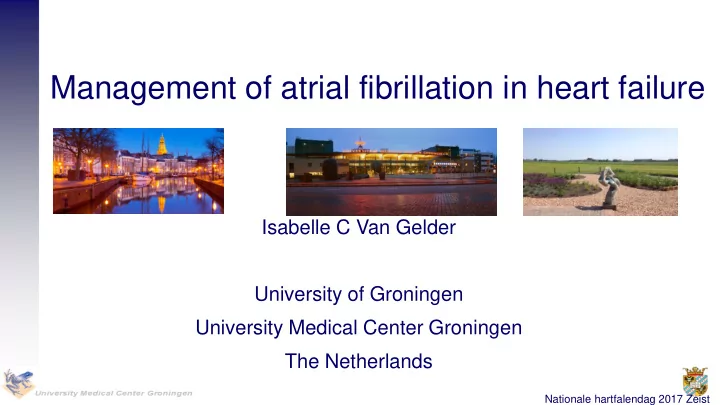 Management of atrial fibrillation in heart failure

Isabelle C Van Gelder

University of Groningen

University Medical Center Groningen

The Netherlands

University Medical Center Groningen

Nationale hartfalendag 2017 Zeist